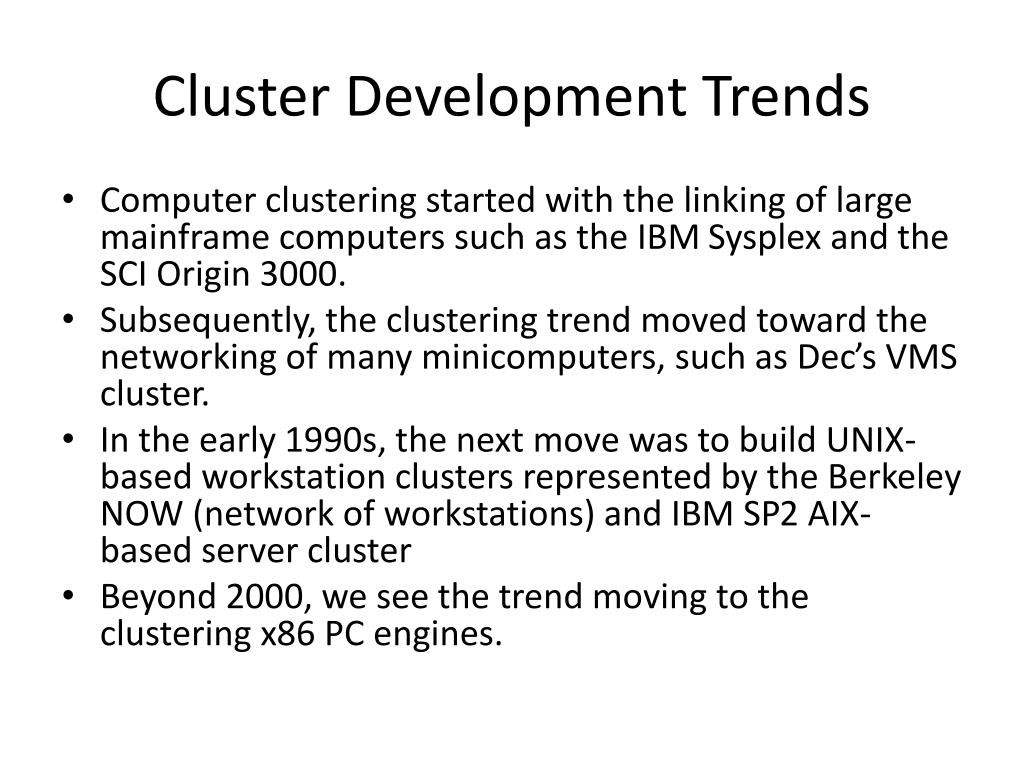 Cluster Development Trends

• Computer clustering started with the linking of large mainframe computers such as the IBM Sysplex and the SCI Origin 3000.
• Subsequently, the clustering trend moved toward the networking of many minicomputers, such as Dec's VMS cluster.
• In the early 1990s, the next move was to build UNIX-based workstation clusters represented by the Berkeley NOW (network of workstations) and IBM SP2 AIX-based server cluster
• Beyond 2000, we see the trend moving to the clustering x86 PC engines.